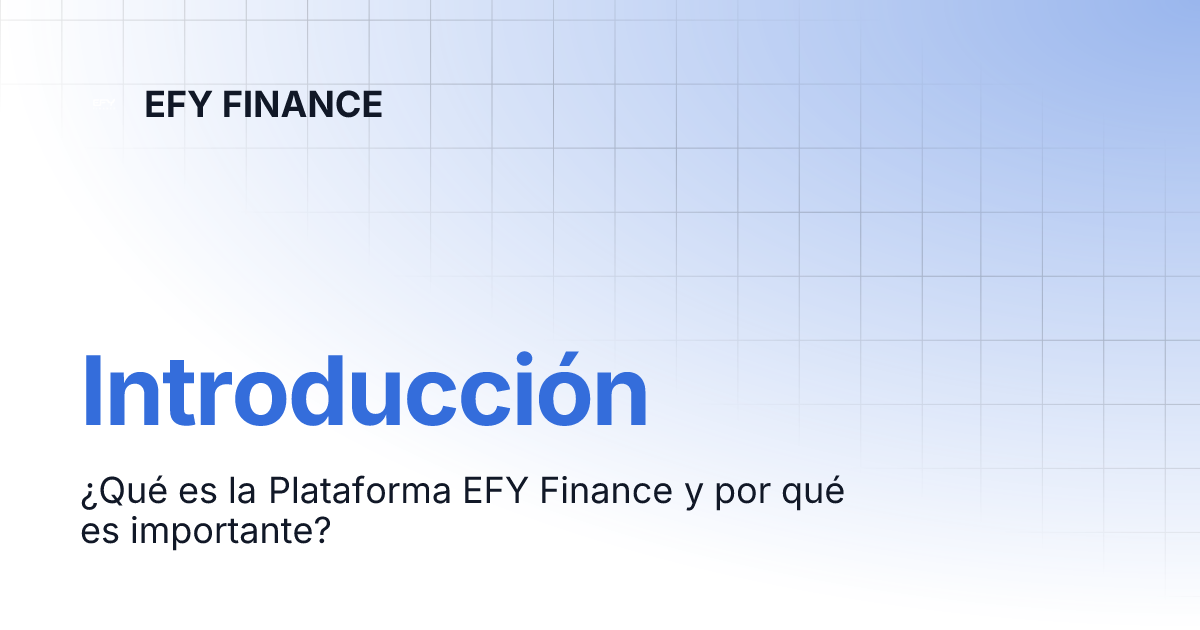 EFY FINANCE

Introducción

¿Qué es la Plataforma EFY Finance y por qué es importante?